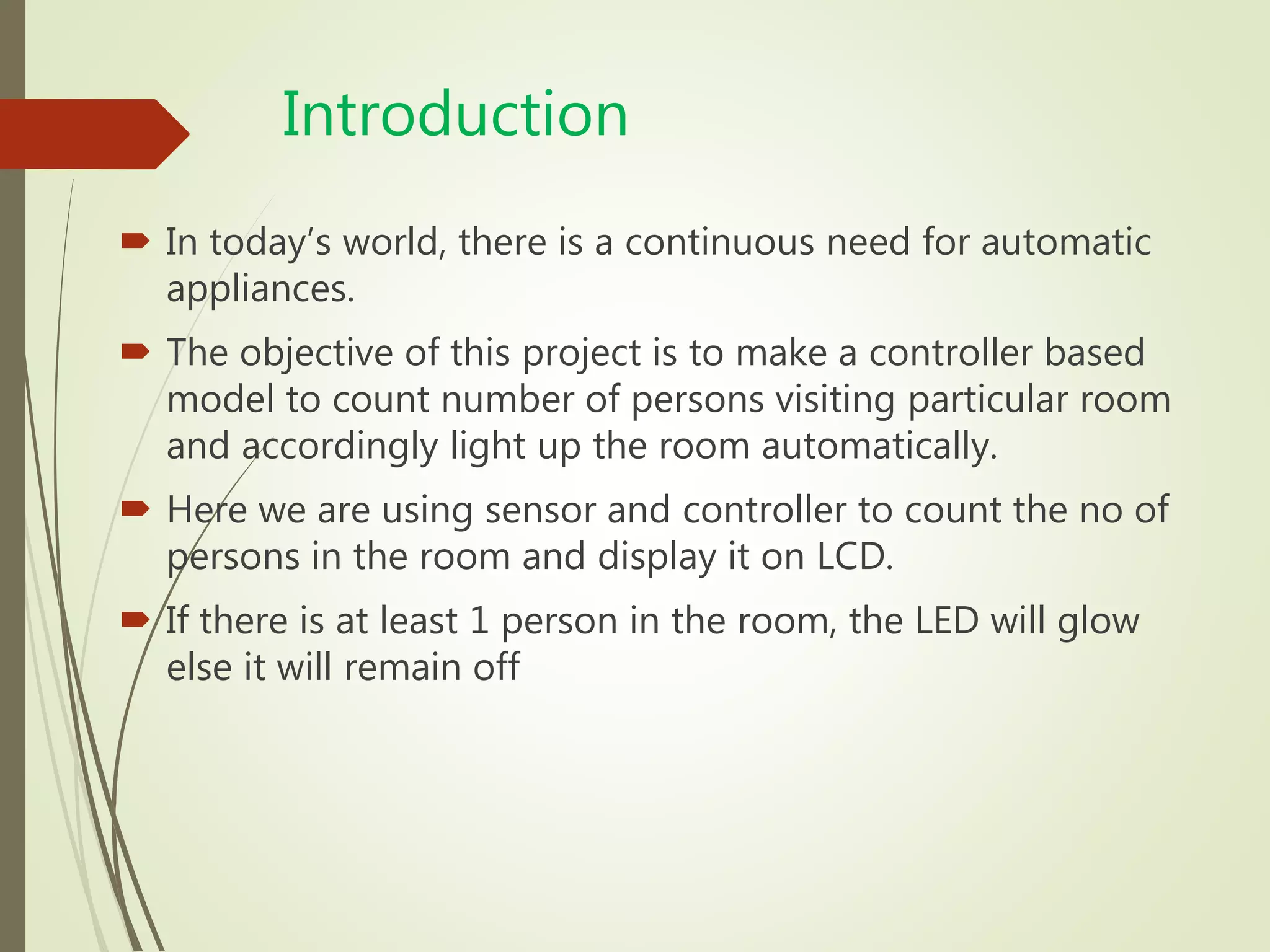 Introduction

In today’s world, there is a continuous need for automatic appliances.

The objective of this project is to make a controller based model to count number of persons visiting particular room and accordingly light up the room automatically.

Here we are using sensor and controller to count the no of persons in the room and display it on LCD.

If there is at least 1 person in the room, the LED will glow else it will remain off